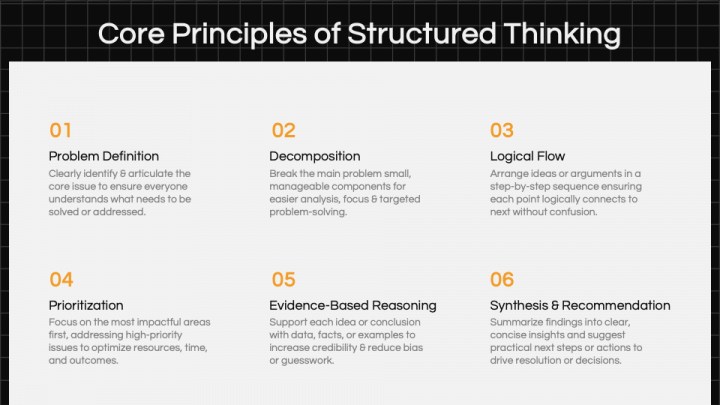 Core Principles of Structured Thinking

01
Problem Definition
Clearly identify & articulate the core issue to ensure everyone understands what needs to be solved or addressed.

02
Decomposition
Break the main problem small, manageable components for easier analysis, focus & targeted problem-solving.

03
Logical Flow
Arrange ideas or arguments in a step-by-step sequence ensuring each point logically connects to next without confusion.

04
Prioritization
Focus on the most impactful areas first, addressing high-priority issues to optimize resources, time, and outcomes.

05
Evidence-Based Reasoning
Support each idea or conclusion with data, facts, or examples to increase credibility & reduce bias or guesswork.

06
Synthesis & Recommendation
Summarize findings into clear, concise insights and suggest practical next steps or actions to drive resolution or decisions.